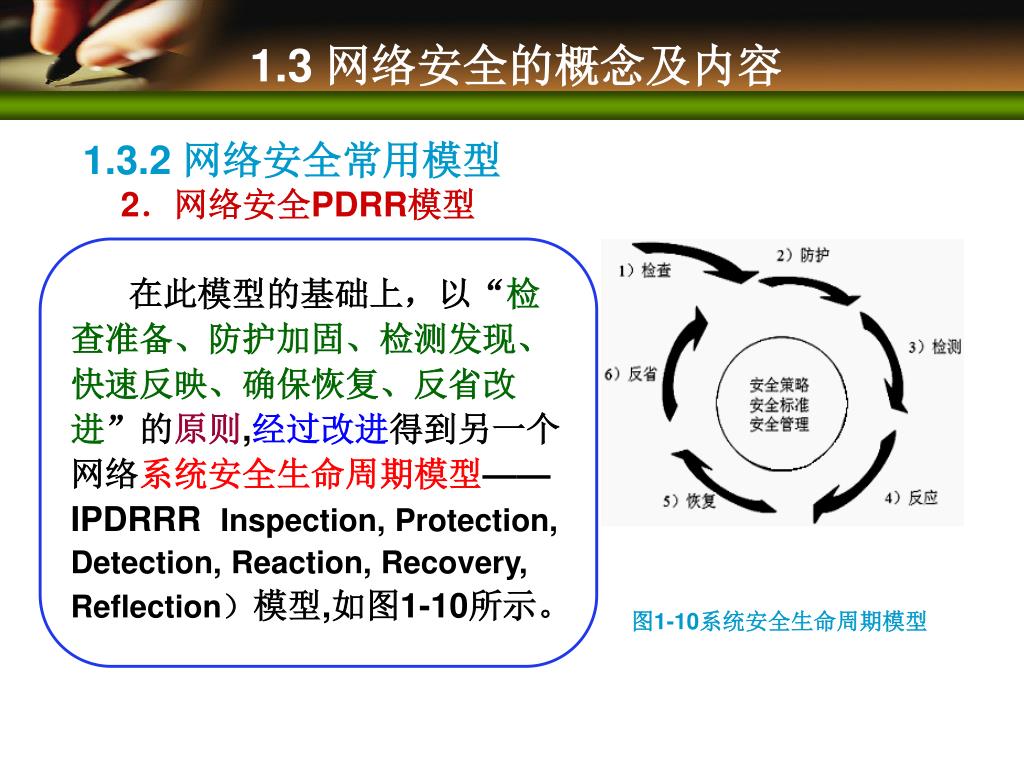 1.3 网络安全的概念及内容

1.3.2 网络安全常用模型

2．网络安全PDRR模型

在此模型的基础上，以“检查准备、防护加固、检测发现、快速反映、确保恢复、反省改进”的原则,经过改进得到另一个网络系统安全生命周期模型——IPDRRR Inspection, Protection, Detection, Reaction, Recovery, Reflection）模型,如图1-10所示。

1）检查
2）防护
3）检测
4）反应
5）恢复
6）反省
安全策略
安全标准
安全管理

图1-10系统安全生命周期模型